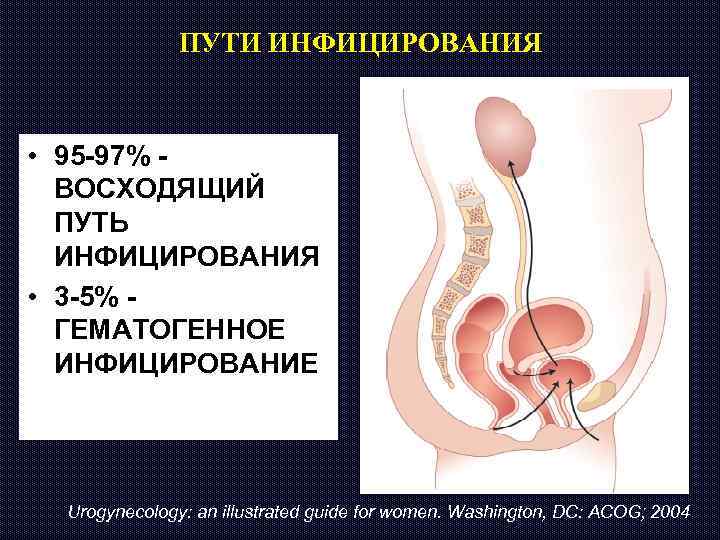 ПУТИ ИНФИЦИРОВАНИЯ

• 95-97% - ВОСХОДЯЩИЙ ПУТЬ ИНФИЦИРОВАНИЯ
• 3-5% - ГЕМАТОГЕННОЕ ИНФИЦИРОВАНИЕ

Urogynecology: an illustrated guide for women. Washington, DC: ACOG; 2004